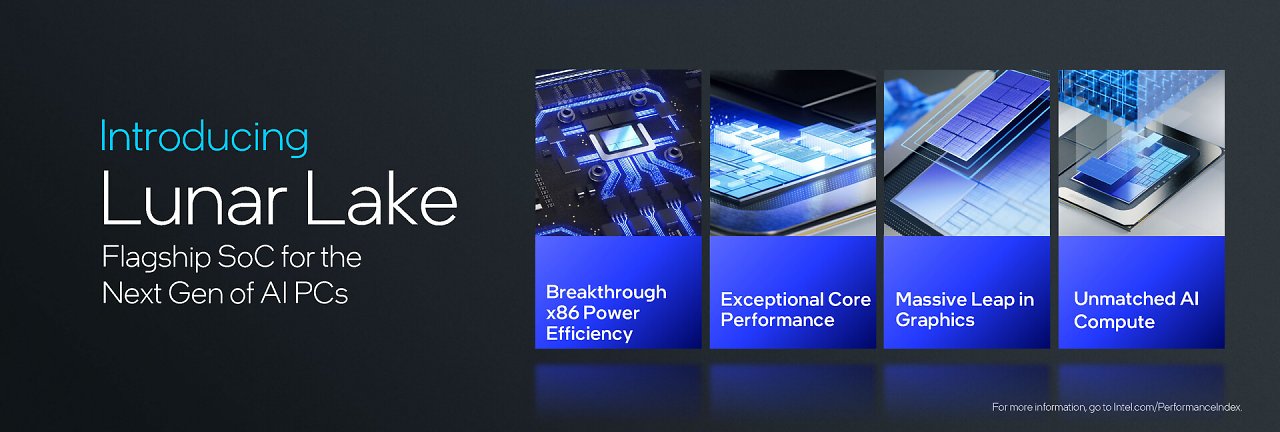 Introducing
Lunar Lake
Flagship SoC for the Next Gen of AI PCs

Breakthrough x86 Power Efficiency

Exceptional Core Performance

Massive Leap in Graphics

Unmatched AI Compute

For more information, go to Intel.com/PerformanceIndex.